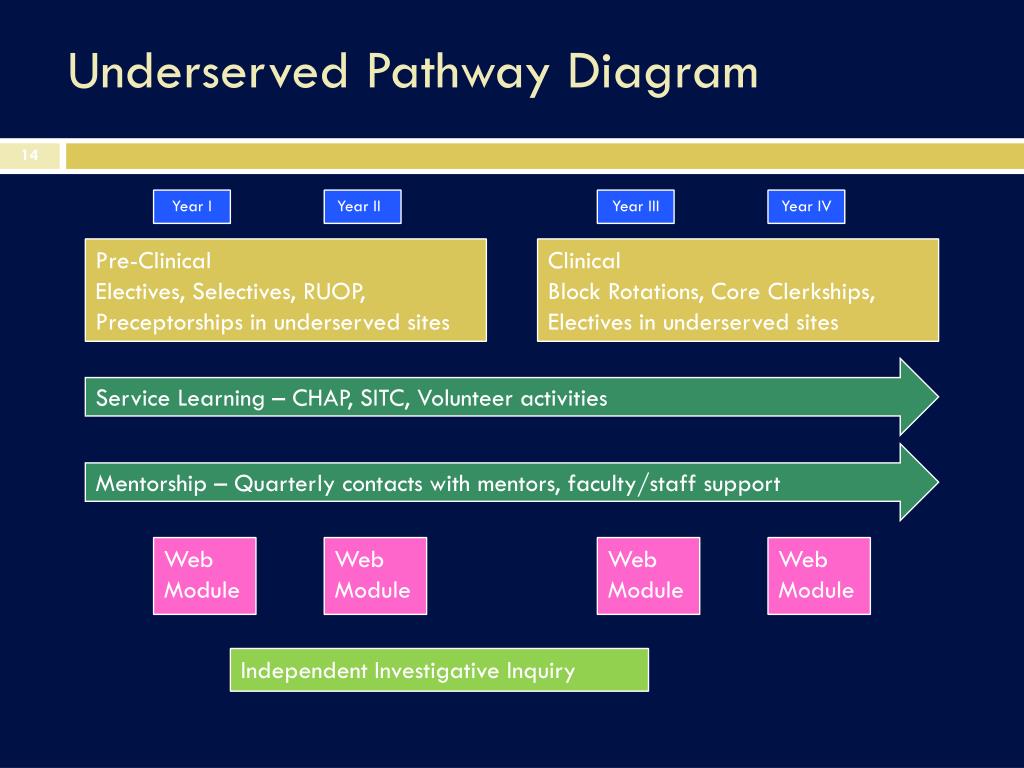 Underserved Pathway Diagram

14

Year I

Year II

Year III

Year IV

Pre-Clinical
Electives, Selectives, RUOP, Preceptorships in underserved sites

Clinical
Block Rotations, Core Clerkships, Electives in underserved sites

Service Learning – CHAP, SITC, Volunteer activities

Mentorship – Quarterly contacts with mentors, faculty/staff support

Web Module

Web Module

Web Module

Web Module

Independent Investigative Inquiry